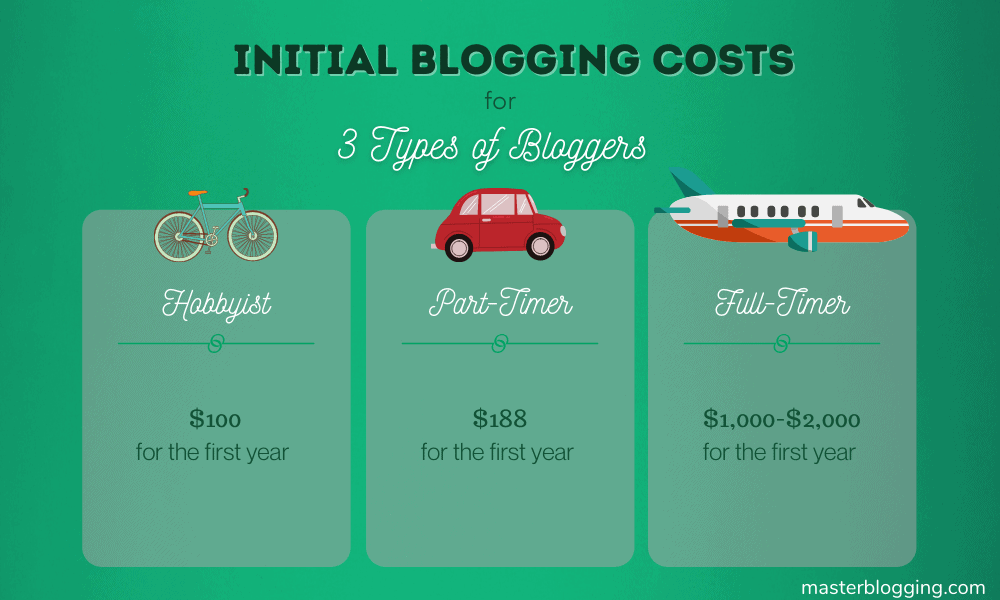 INITIAL BLOGGING COSTS

for

3 Types of Bloggers

Hobbyist

\$100
for the first year

Part-Timer

\$188
for the first year

Full-Timer

\$1,000-\$2,000
for the first year

masterblogging.com